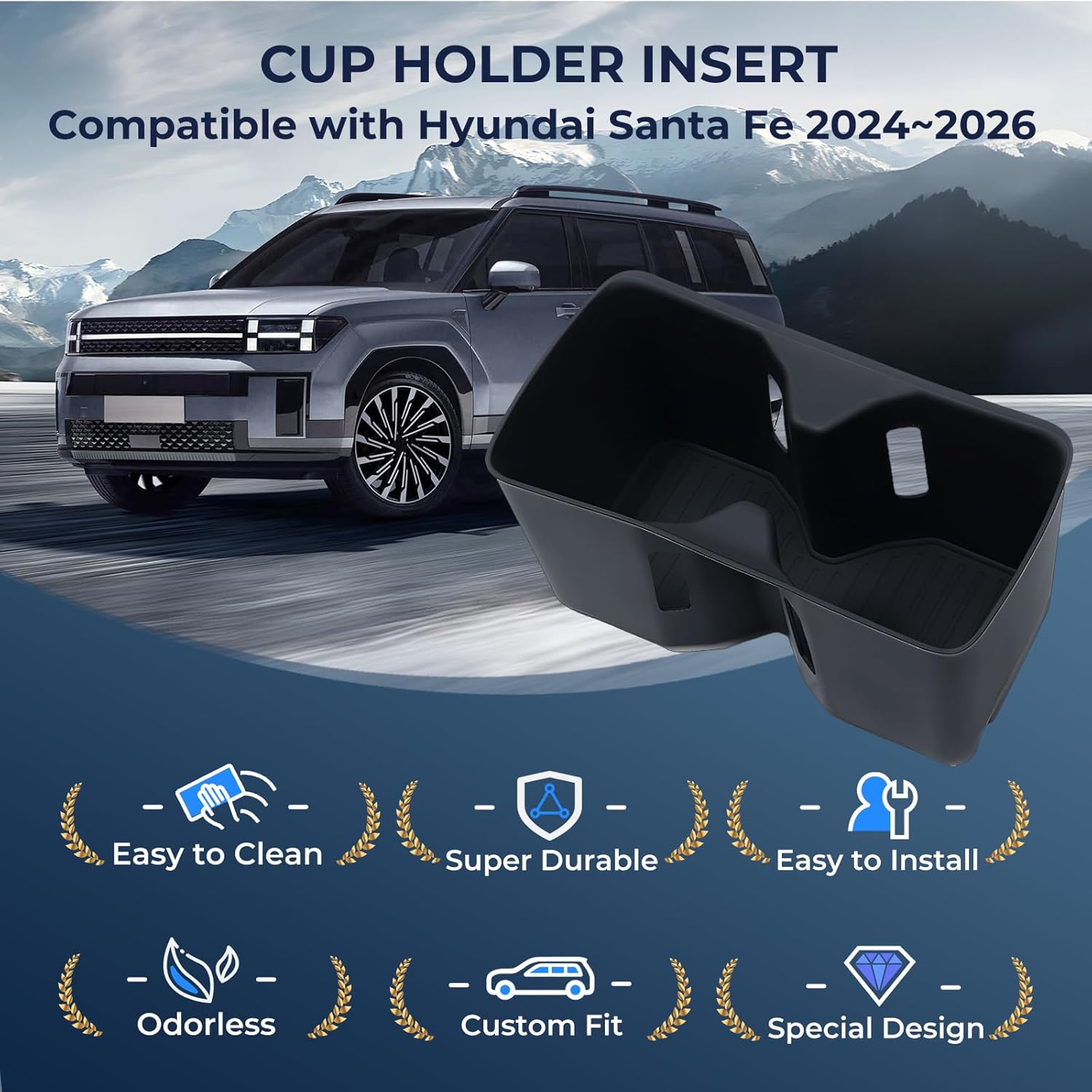 CUP HOLDER INSERT
Compatible with Hyundai Santa Fe 2024~2026

Easy to Clean

Super Durable

Easy to Install

Odorless

Custom Fit

Special Design